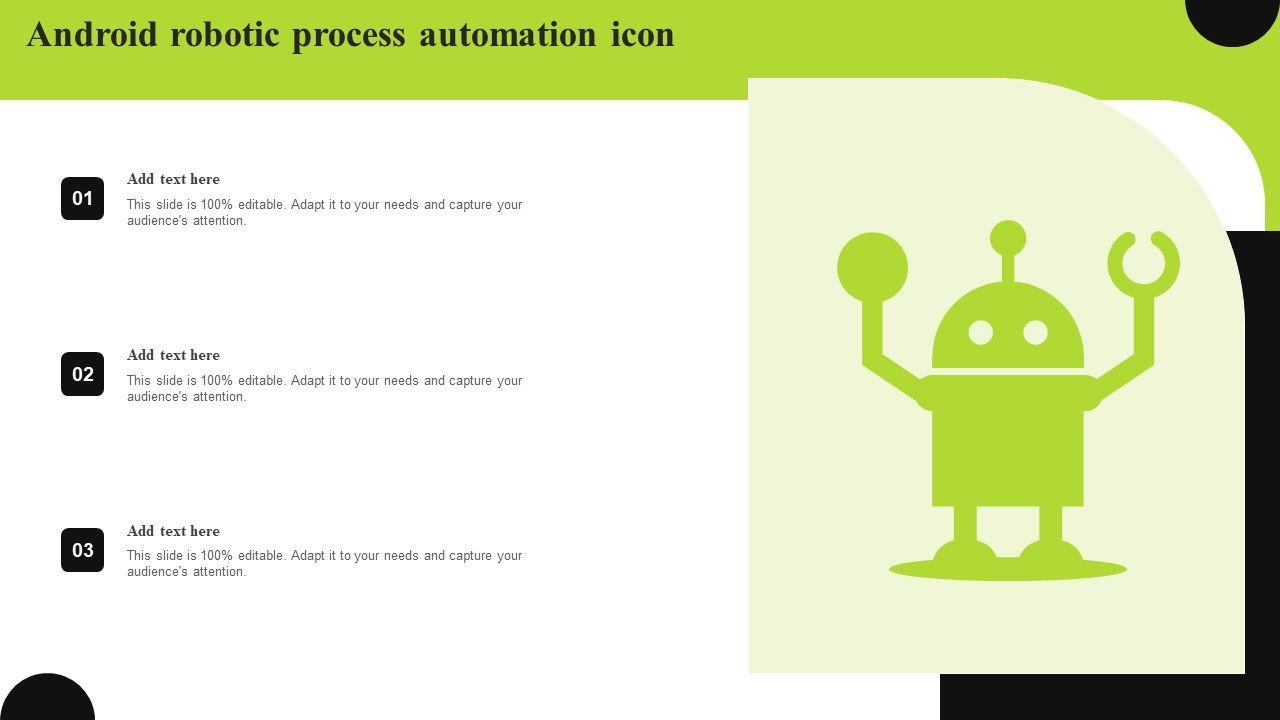 Android robotic process automation icon

01

Add text here

This slide is 100% editable. Adapt it to your needs and capture your audience's attention.

02

Add text here

This slide is 100% editable. Adapt it to your needs and capture your audience's attention.

03

Add text here

This slide is 100% editable. Adapt it to your needs and capture your audience's attention.